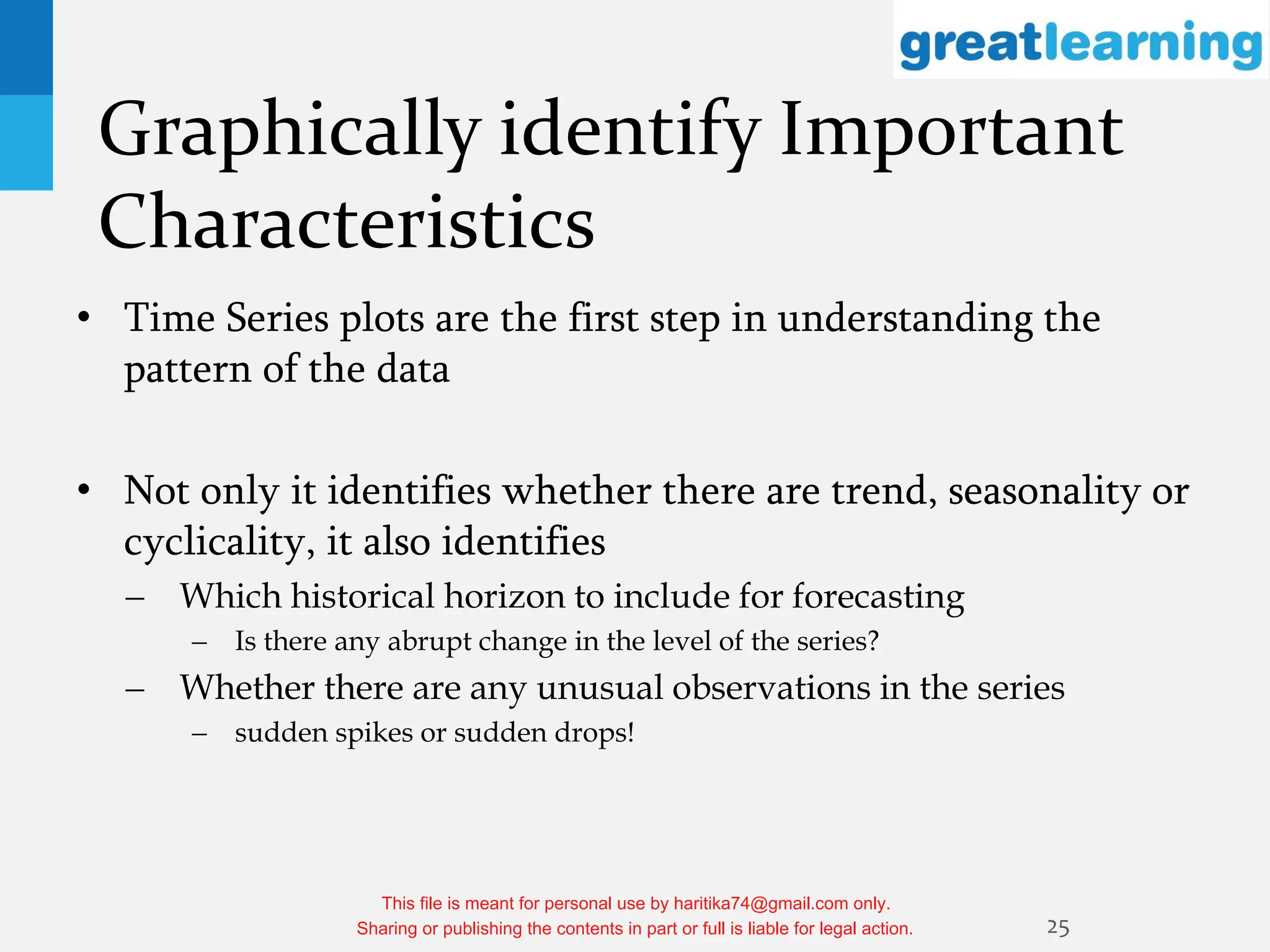 greatlearning

Graphically identify Important Characteristics

• Time Series plots are the first step in understanding the pattern of the data

• Not only it identifies whether there are trend, seasonality or cyclicality, it also identifies
– Which historical horizon to include for forecasting
– Is there any abrupt change in the level of the series?
– Whether there are any unusual observations in the series
– sudden spikes or sudden drops!

This file is meant for personal use by haritika74@gmail.com only.
Sharing or publishing the contents in part or full is liable for legal action.

25